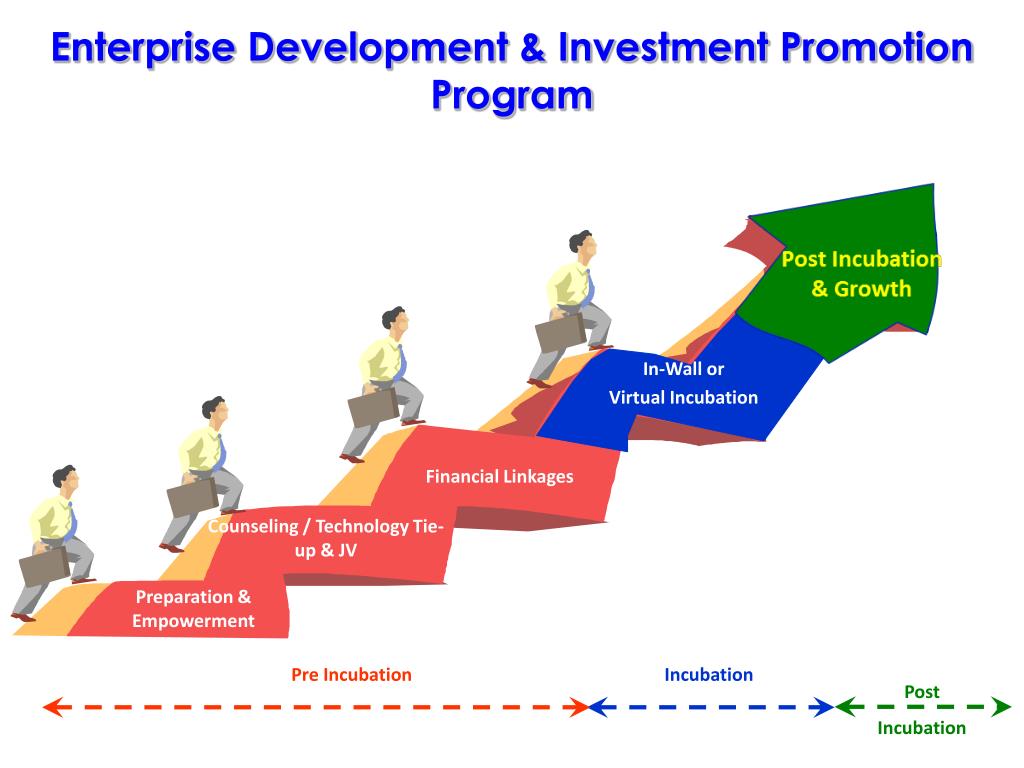 Enterprise Development & Investment Promotion Program

Post Incubation & Growth

In-Wall or Virtual Incubation

Financial Linkages

Counseling / Technology Tie-up & JV

Preparation & Empowerment

Pre Incubation

Incubation

Post Incubation